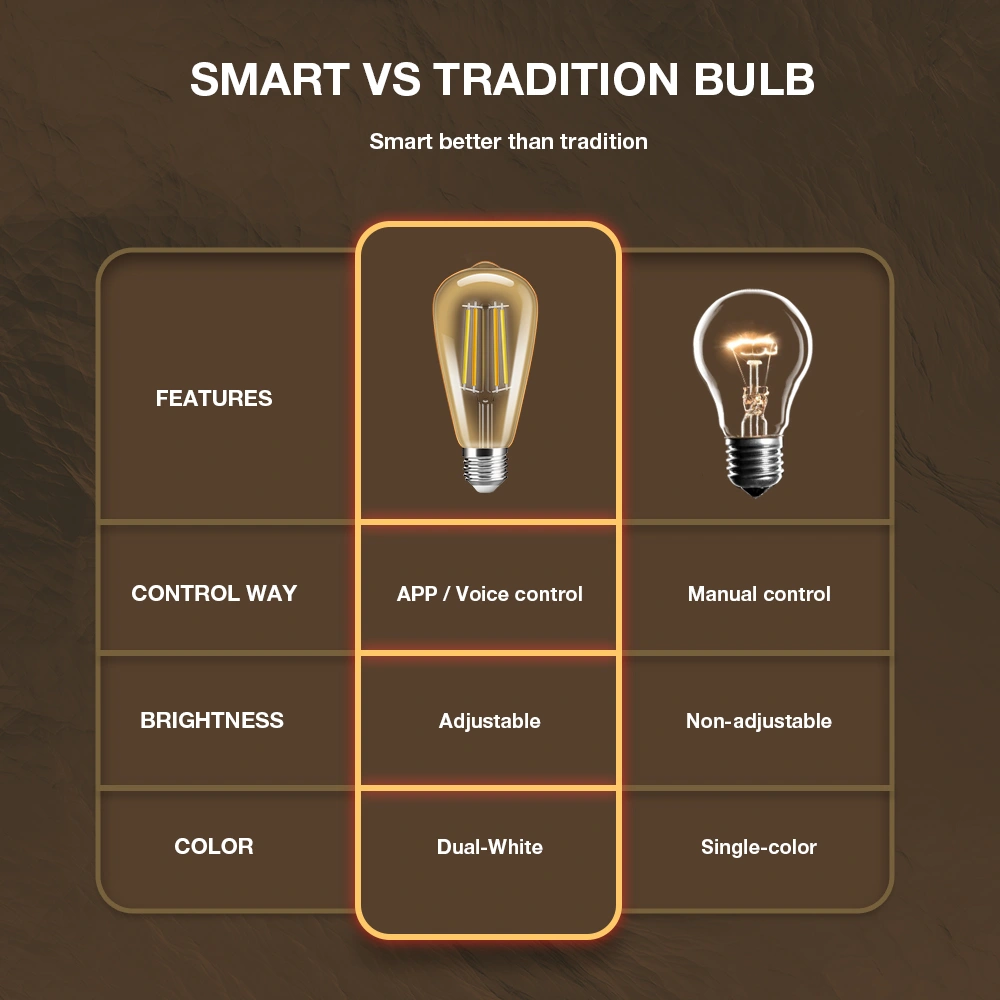 SMART VS TRADITION BULB

Smart better than tradition

| FEATURES | | |
|---|---|---|
| CONTROL WAY | APP / Voice control | Manual control |
| BRIGHTNESS | Adjustable | Non-adjustable |
| COLOR | Dual-White | Single-color |